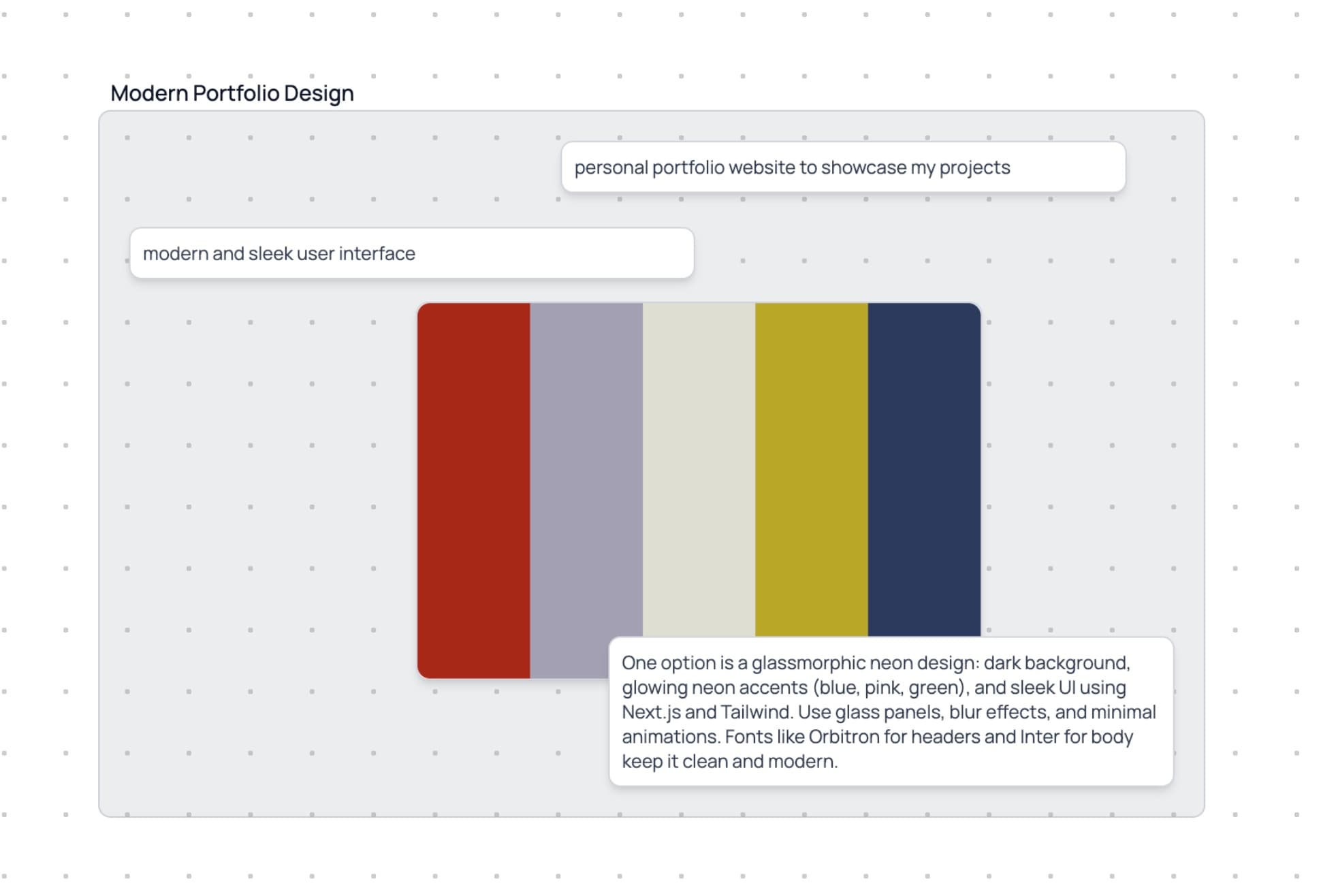 Modern Portfolio Design

personal portfolio website to showcase my projects

modern and sleek user interface

One option is a glassmorphic neon design: dark background, glowing neon accents (blue, pink, green), and sleek UI using Next.js and Tailwind. Use glass panels, blur effects, and minimal animations. Fonts like Orbitron for headers and Inter for body keep it clean and modern.